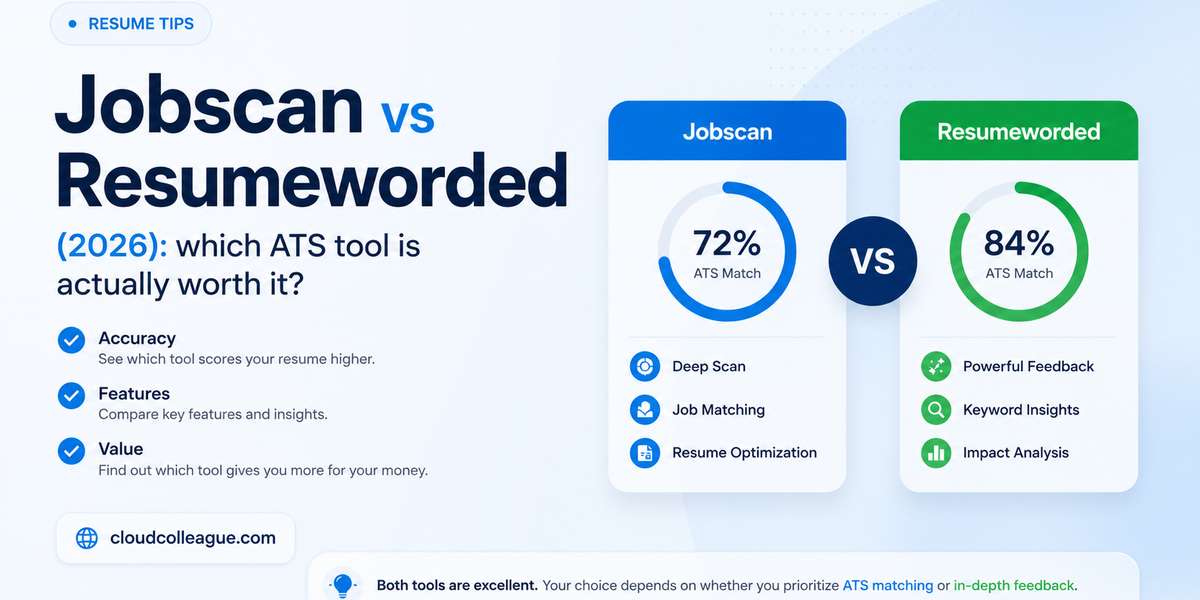 RESUME TIPS

Jobscan vs Resumeworded

(2026): which ATS tool is actually worth it?

Accuracy
See which tool scores your resume higher.

Features
Compare key features and insights.

Value
Find out which tool gives you more for your money.

cloudcolleague.com

Jobscan

72%
ATS Match

Deep Scan
Job Matching
Resume Optimization

VS

Resumeworded

84%
ATS Match

Powerful Feedback
Keyword Insights
Impact Analysis

Both tools are excellent. Your choice depends on whether you prioritize ATS matching or in-depth feedback.